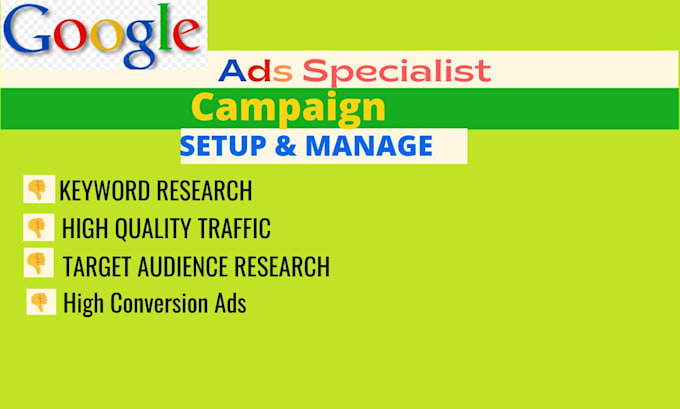 Google

Ads Specialist

Campaign

SETUP & MANAGE

KEYWORD RESEARCH

HIGH QUALITY TRAFFIC

TARGET AUDIENCE RESEARCH

High Conversion Ads